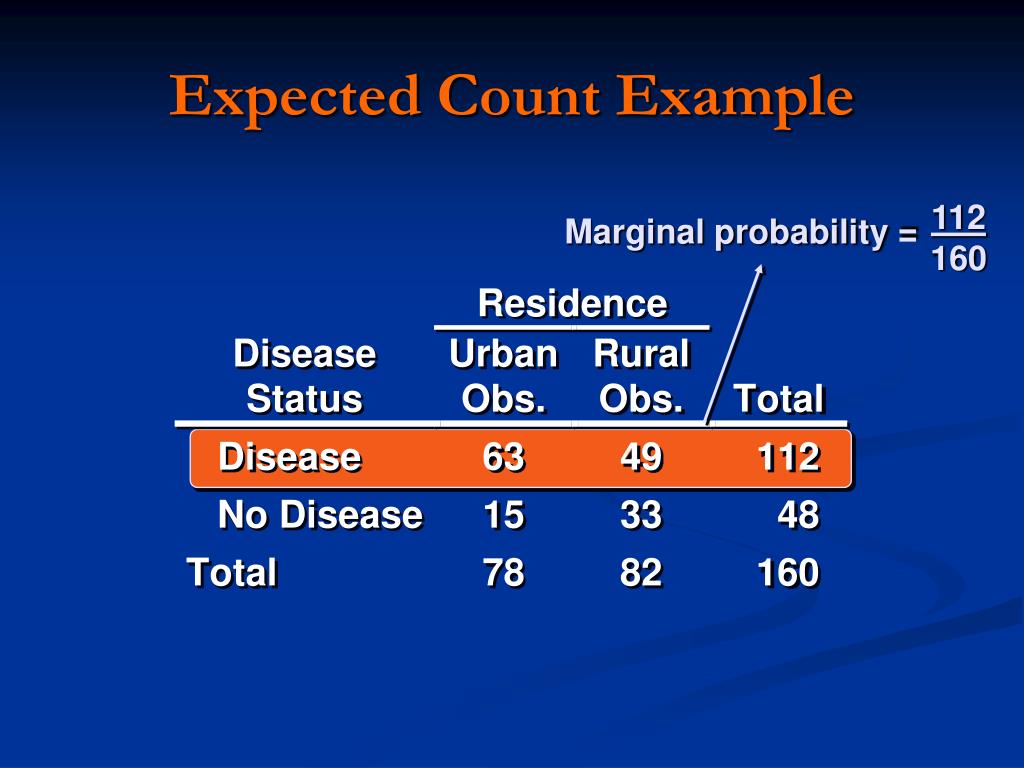 Expected Count Example

Marginal probability = $\frac{112}{160}$

| Disease Status | Residence: Urban Obs. | Residence: Rural Obs. | Total |
|---|---|---|---|
| Disease | 63 | 49 | 112 |
| No Disease | 15 | 33 | 48 |
| Total | 78 | 82 | 160 |